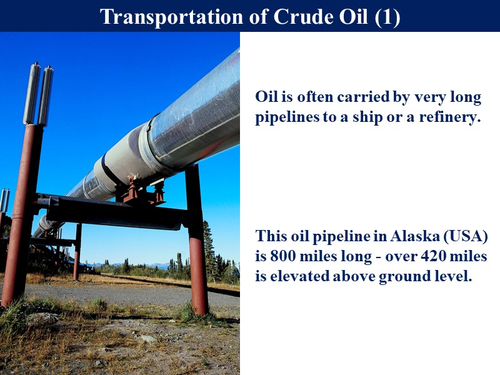 Transportation of Crude Oil (1)

Oil is often carried by very long pipelines to a ship or a refinery.

This oil pipeline in Alaska (USA) is 800 miles long - over 420 miles is elevated above ground level.